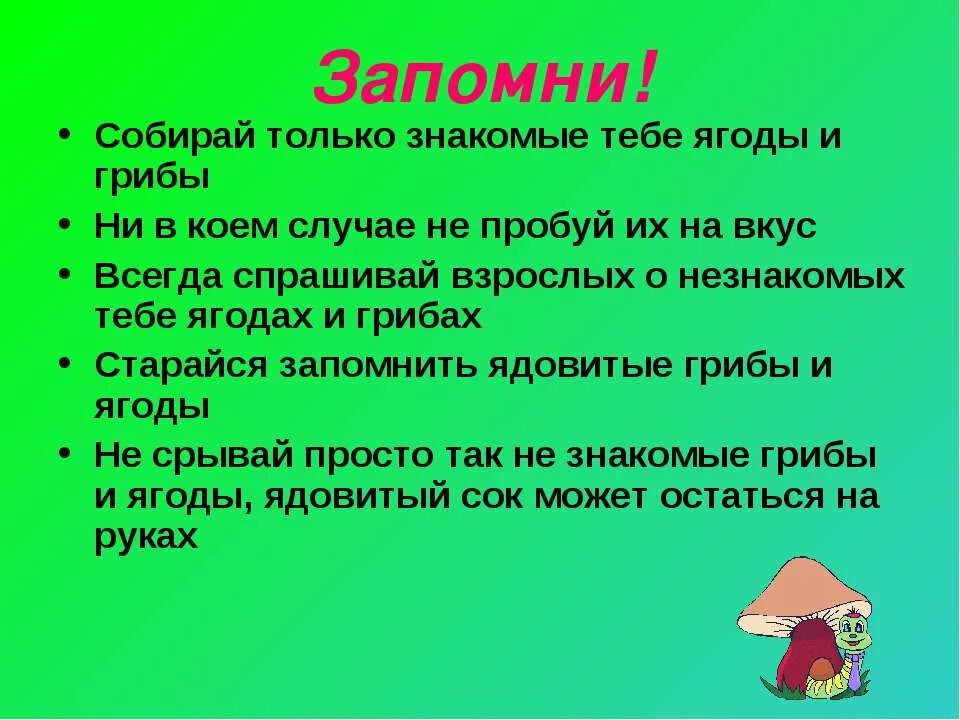 Запомни!

• Собирай только знакомые тебе ягоды и грибы
• Ни в коем случае не пробуй их на вкус
• Всегда спрашивай взрослых о незнакомых тебе ягодах и грибах
• Старайся запомнить ядовитые грибы и ягоды
• Не срывай просто так не знакомые грибы и ягоды, ядовитый сок может остаться на руках